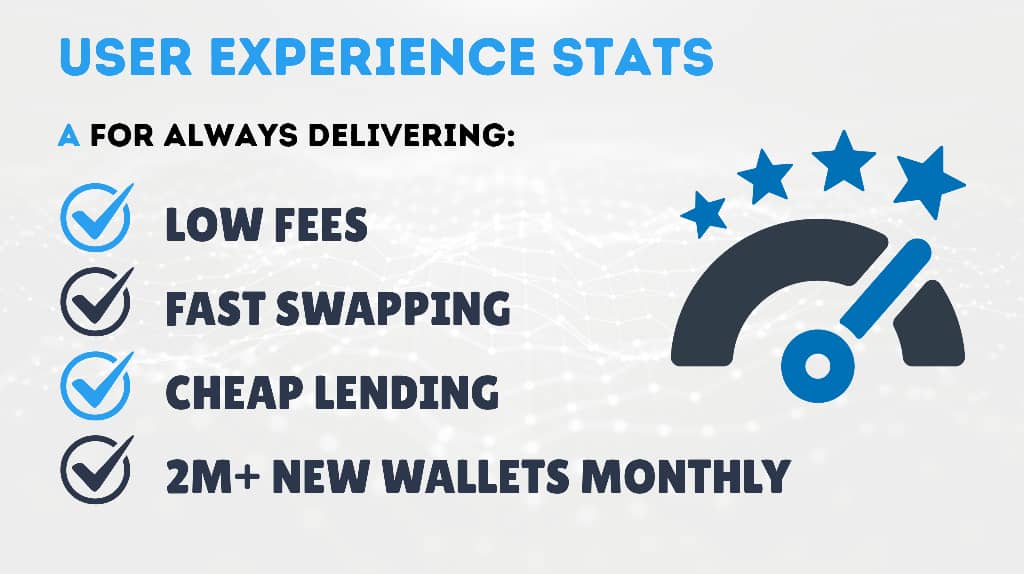 USER EXPERIENCE STATS

A FOR ALWAYS DELIVERING:

LOW FEES

FAST SWAPPING

CHEAP LENDING

2M+ NEW WALLETS MONTHLY